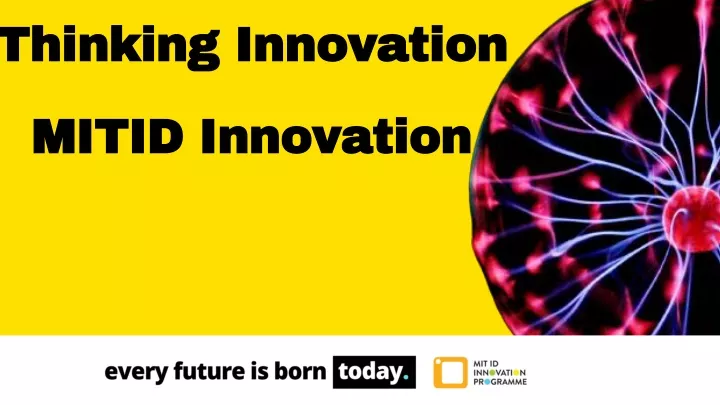 Thinking Innovation

MITID Innovation

every future is born today.

MIT ID INNOVATION PROGRAMME